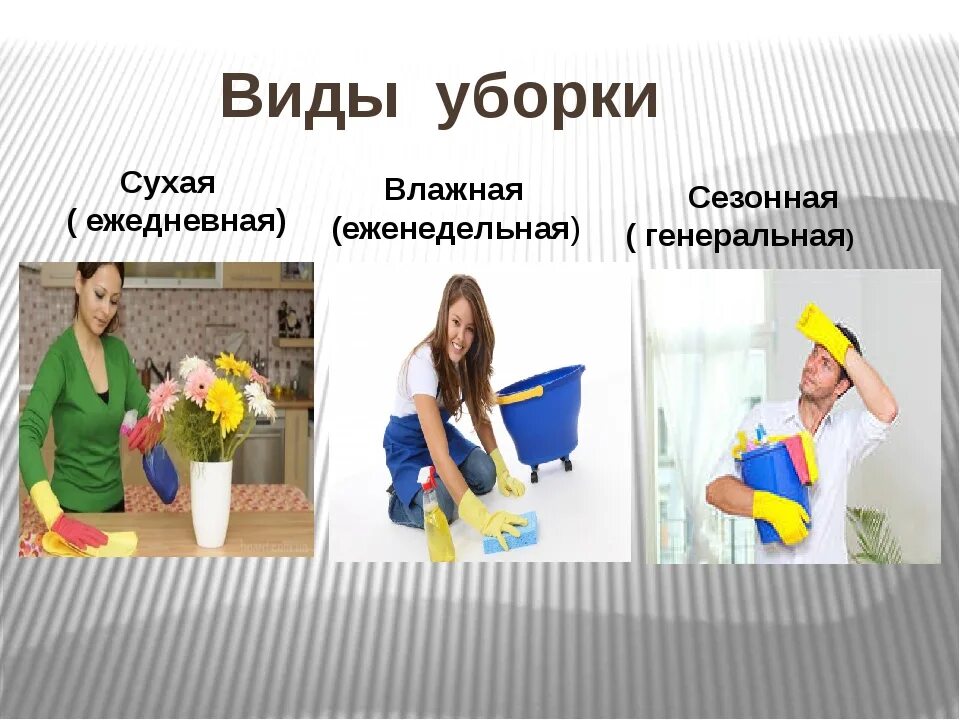 Виды уборки

Сухая
( ежедневная)

Влажная
(еженедельная)

Сезонная
( генеральная)